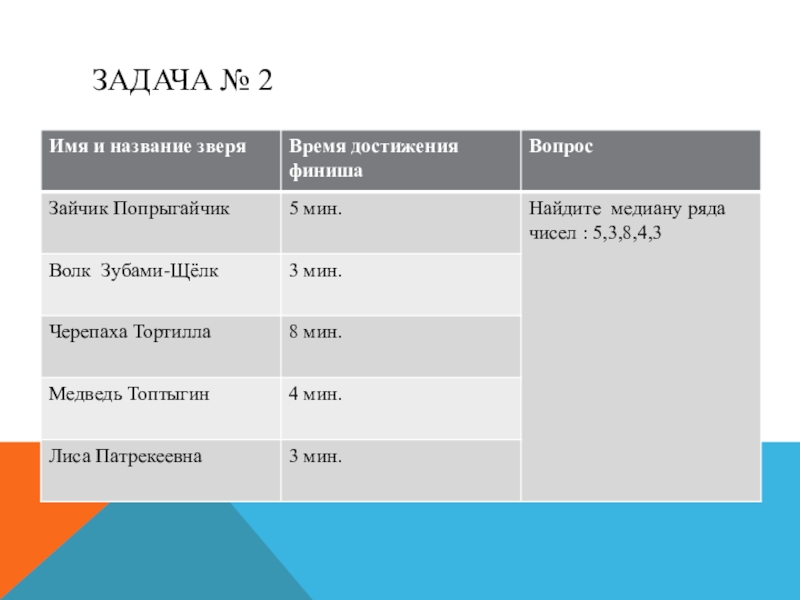 ЗАДАЧА № 2

| Имя и название зверя | Время достижения финиша | Вопрос |
|---|---|---|
| Зайчик Попрыгайчик | 5 мин. | Найдите медиану ряда чисел : 5,3,8,4,3 |
| Волк Зубами-Щёлк | 3 мин. | |
| Черепаха Тортилла | 8 мин. | |
| Медведь Топтыгин | 4 мин. | |
| Лиса Патрекеевна | 3 мин. | |